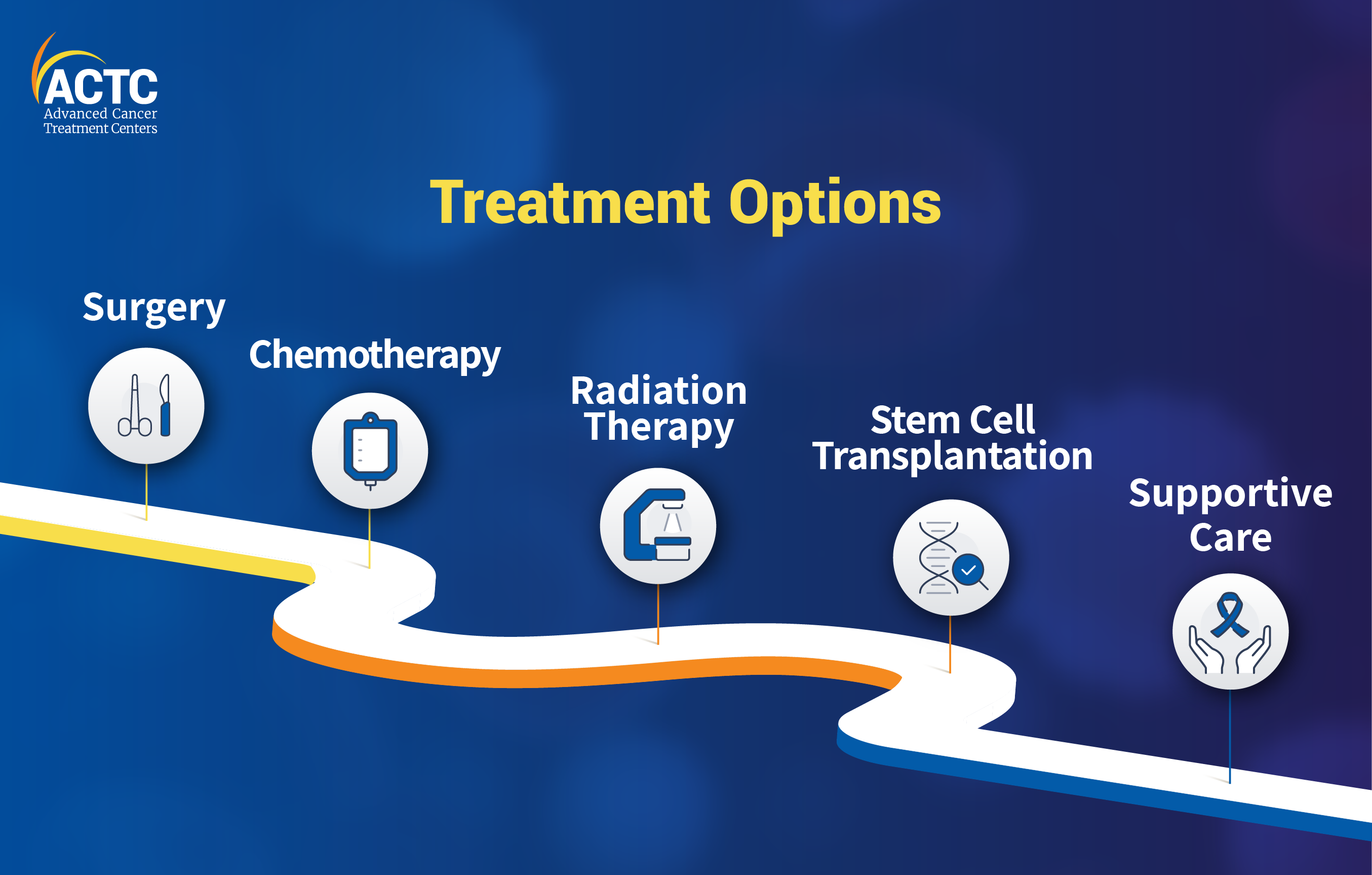 ACTC
Advanced Cancer
Treatment Centers

Treatment Options

Surgery

Chemotherapy

Radiation Therapy

Stem Cell Transplantation

Supportive Care